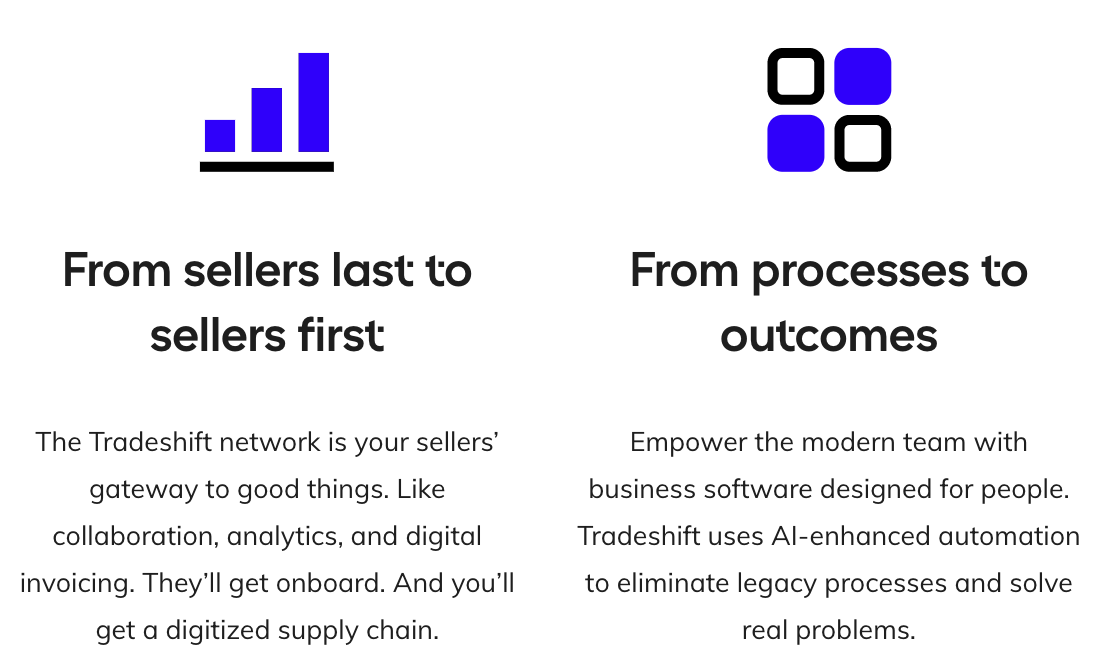 From sellers last to sellers first

The Tradeshift network is your sellers' gateway to good things. Like collaboration, analytics, and digital invoicing. They'll get onboard. And you'll get a digitized supply chain.

From processes to outcomes

Empower the modern team with business software designed for people. Tradeshift uses AI-enhanced automation to eliminate legacy processes and solve real problems.